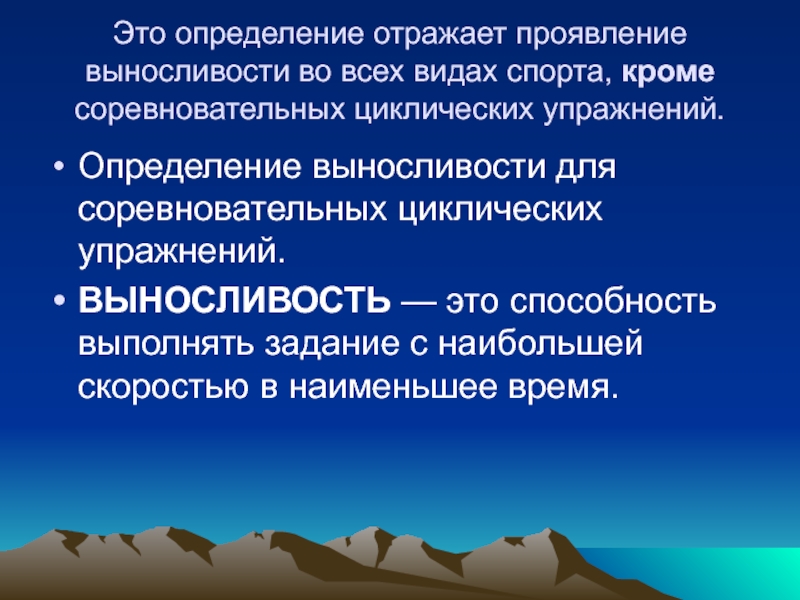 Это определение отражает проявление выносливости во всех видах спорта, кроме соревновательных циклических упражнений.

• Определение выносливости для соревновательных циклических упражнений.

• ВЫНОСЛИВОСТЬ — это способность выполнять задание с наибольшей скоростью в наименьшее время.